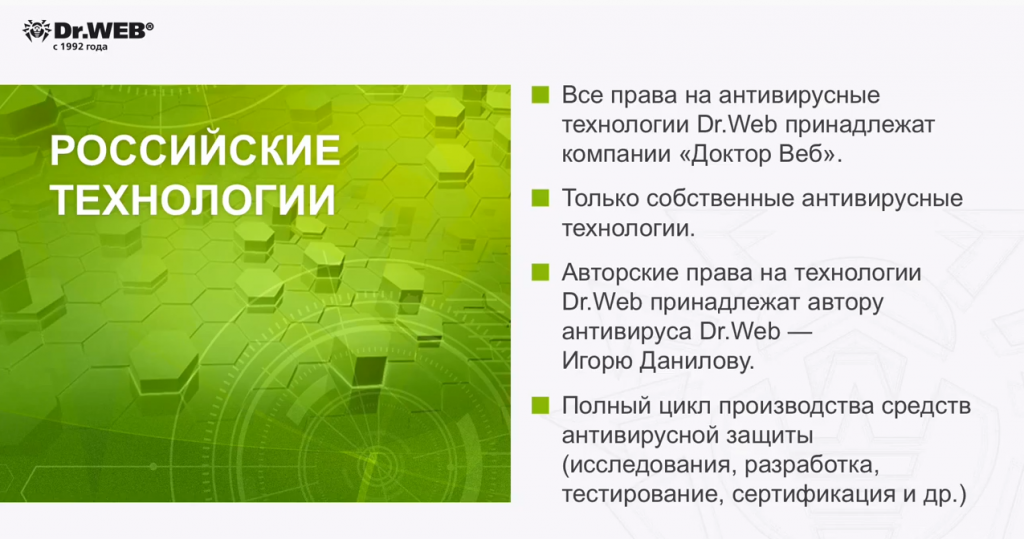 Dr.WEB®
с 1992 года

РОССИЙСКИЕ ТЕХНОЛОГИИ

Все права на антивирусные технологии Dr.Web принадлежат компании «Доктор Веб».

Только собственные антивирусные технологии.

Авторские права на технологии Dr.Web принадлежат автору антивируса Dr.Web — Игорю Данилову.

Полный цикл производства средств антивирусной защиты (исследования, разработка, тестирование, сертификация и др.)